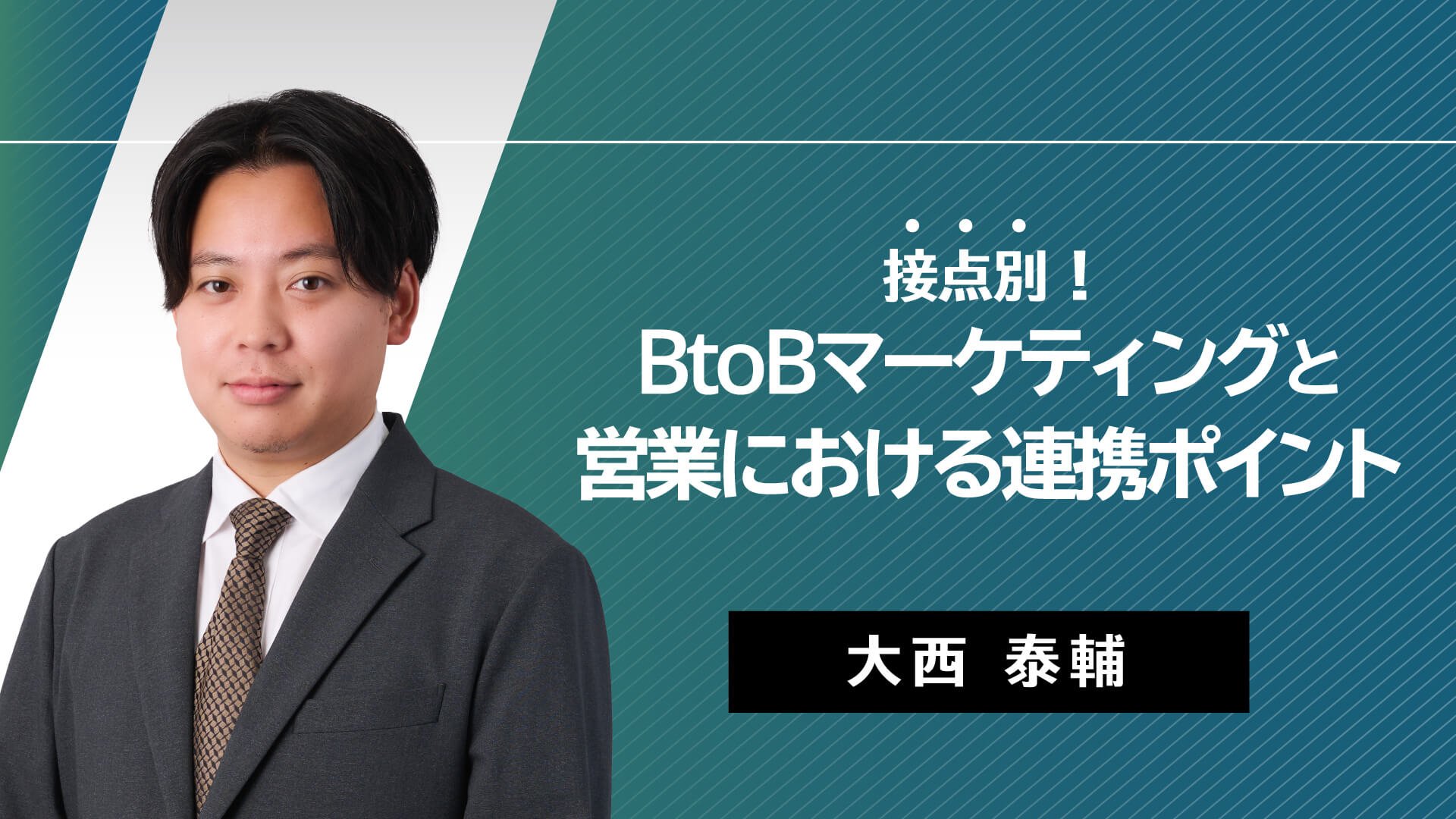 接点別！
BtoBマーケティングと
営業における連携ポイント

大西　泰輔